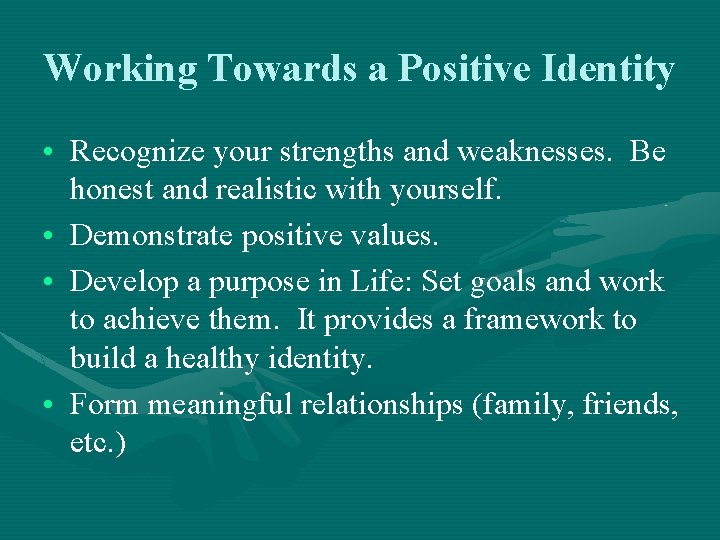 Working Towards a Positive Identity

• Recognize your strengths and weaknesses. Be honest and realistic with yourself.
• Demonstrate positive values.
• Develop a purpose in Life: Set goals and work to achieve them. It provides a framework to build a healthy identity.
• Form meaningful relationships (family, friends, etc.)